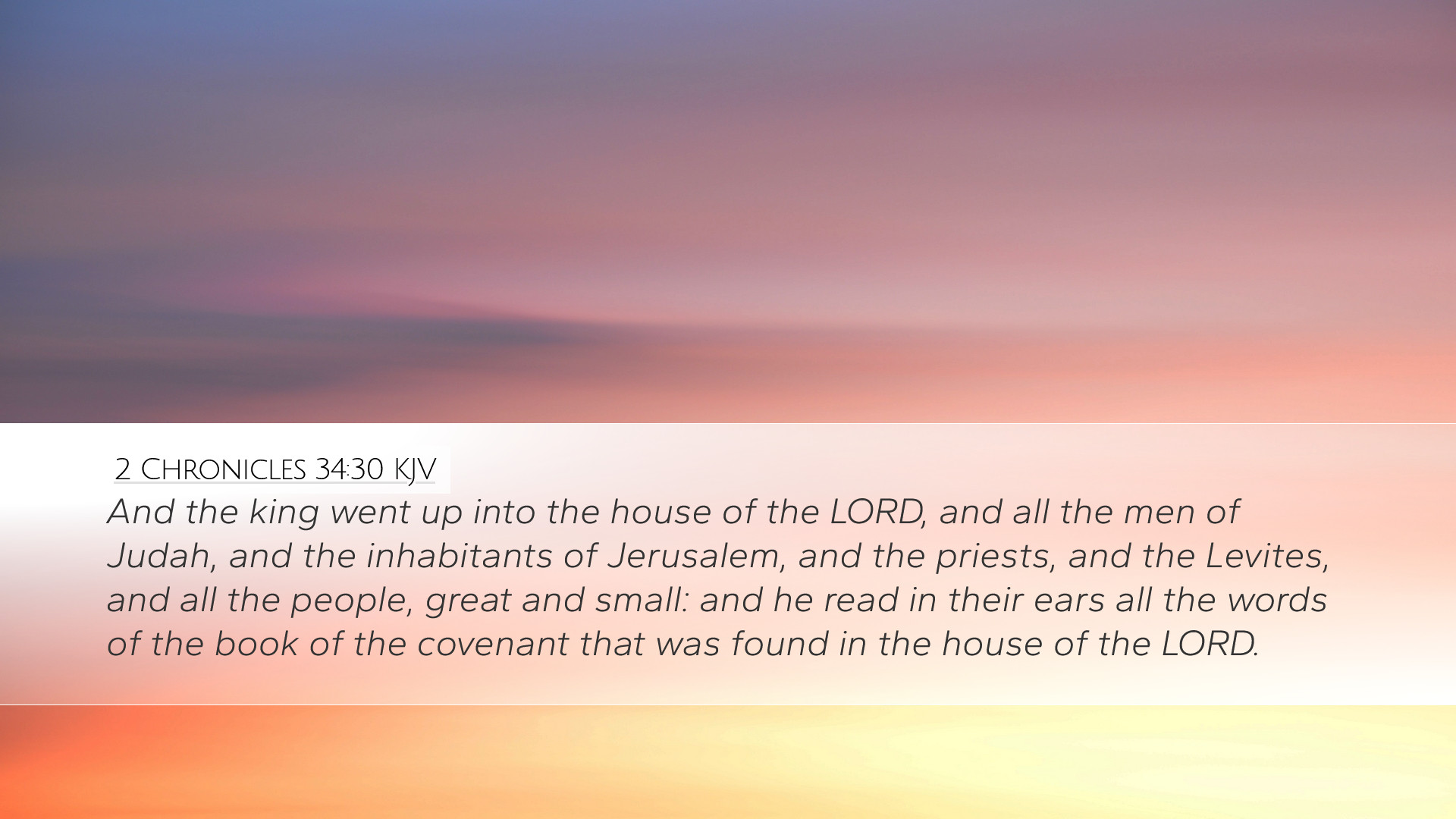 2 Chronicles 34:30 KJV

And the king went up into the house of the LORD, and all the men of Judah, and the inhabitants of Jerusalem, and the priests, and the Levites, and all the people, great and small: and he read in their ears all the words of the book of the covenant that was found in the house of the LORD.